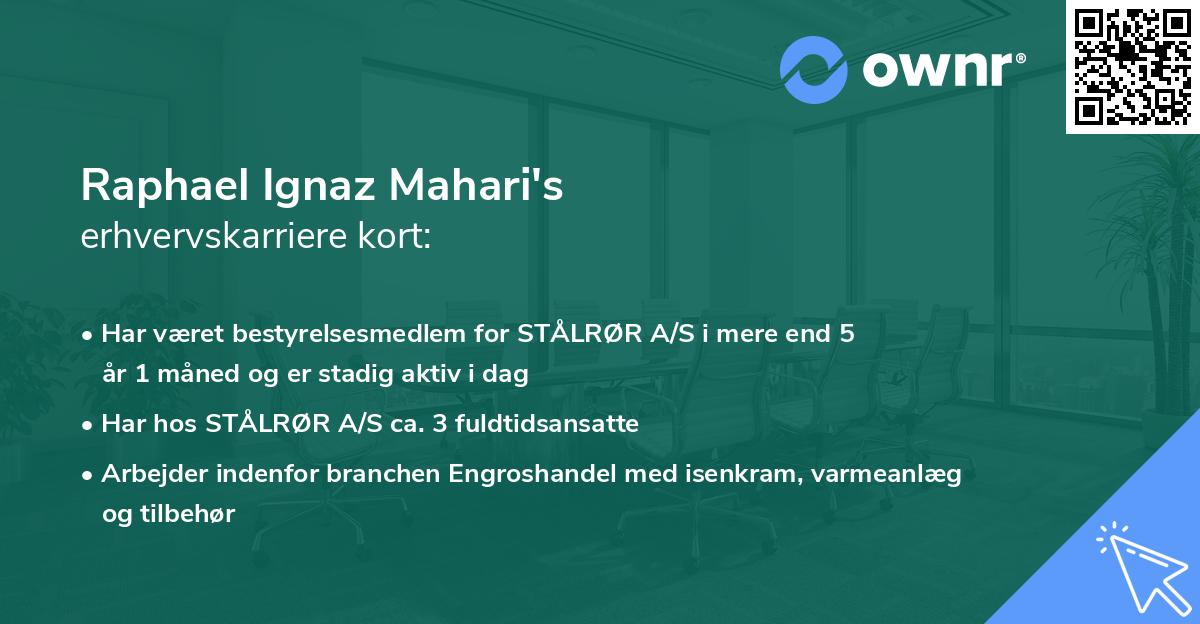 ownr®

Raphael Ignaz Mahari's
erhvervskarriere kort:

• Har været bestyrelsesmedlem for STÅLRØR A/S i mere end 5 år 1 måned og er stadig aktiv i dag
• Har hos STÅLRØR A/S ca. 3 fuldtidsansatte
• Arbejder indenfor branchen Engroshandel med isenkram, varmeanlæg og tilbehør